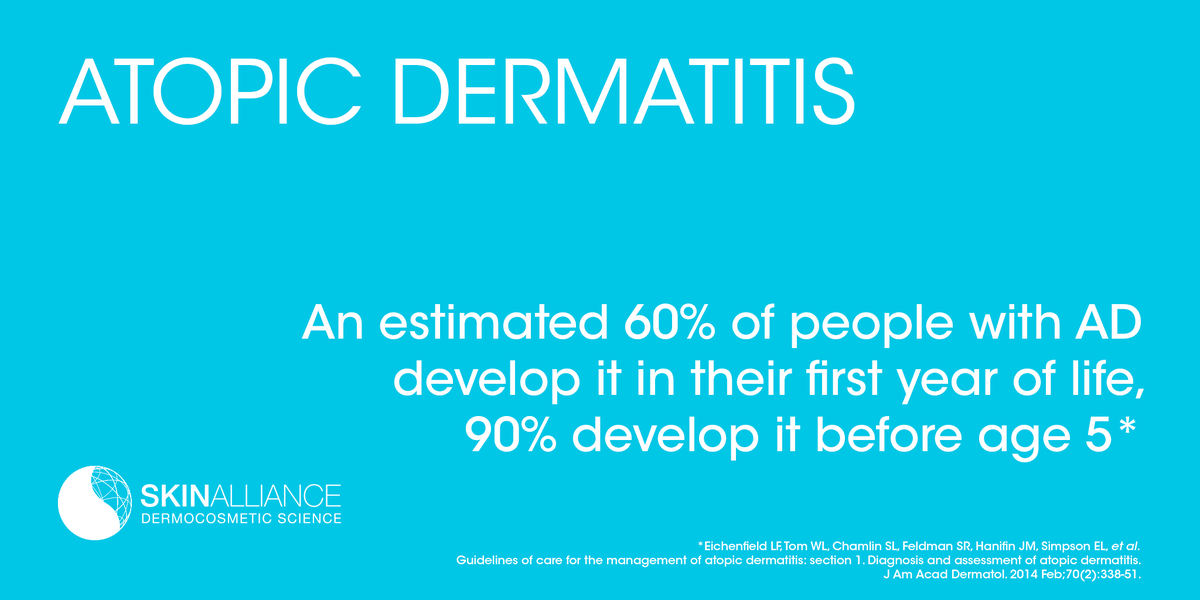 ATOPIC DERMATITIS

An estimated 60% of people with AD develop it in their first year of life, 90% develop it before age 5*

SKINALLIANCE
DERMOCOSMETIC SCIENCE

*Eichenfield LF, Tom WL, Chamlin SL, Feldman SR, Hanifin JM, Simpson EL, et al. Guidelines of care for the management of atopic dermatitis: section 1. Diagnosis and assessment of atopic dermatitis. J Am Acad Dermatol. 2014 Feb;70(2):338-51.